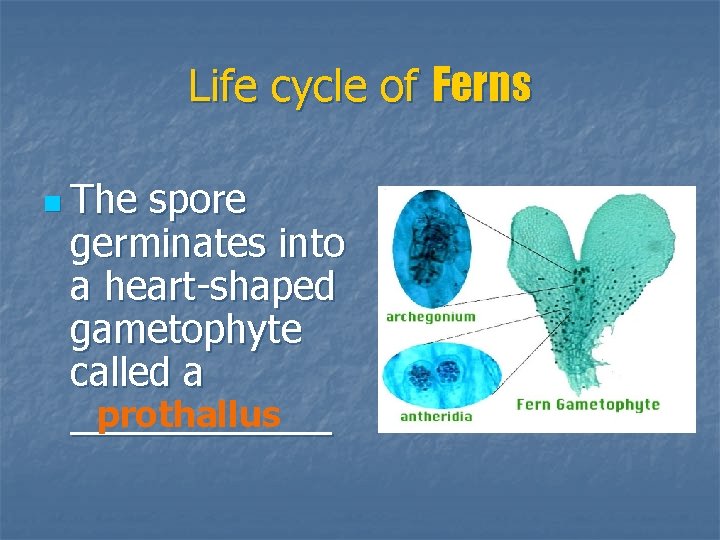 Life cycle of Ferns

The spore germinates into a heart-shaped gametophyte called a prothallus

archegonium

antheridia

Fern Gametophyte